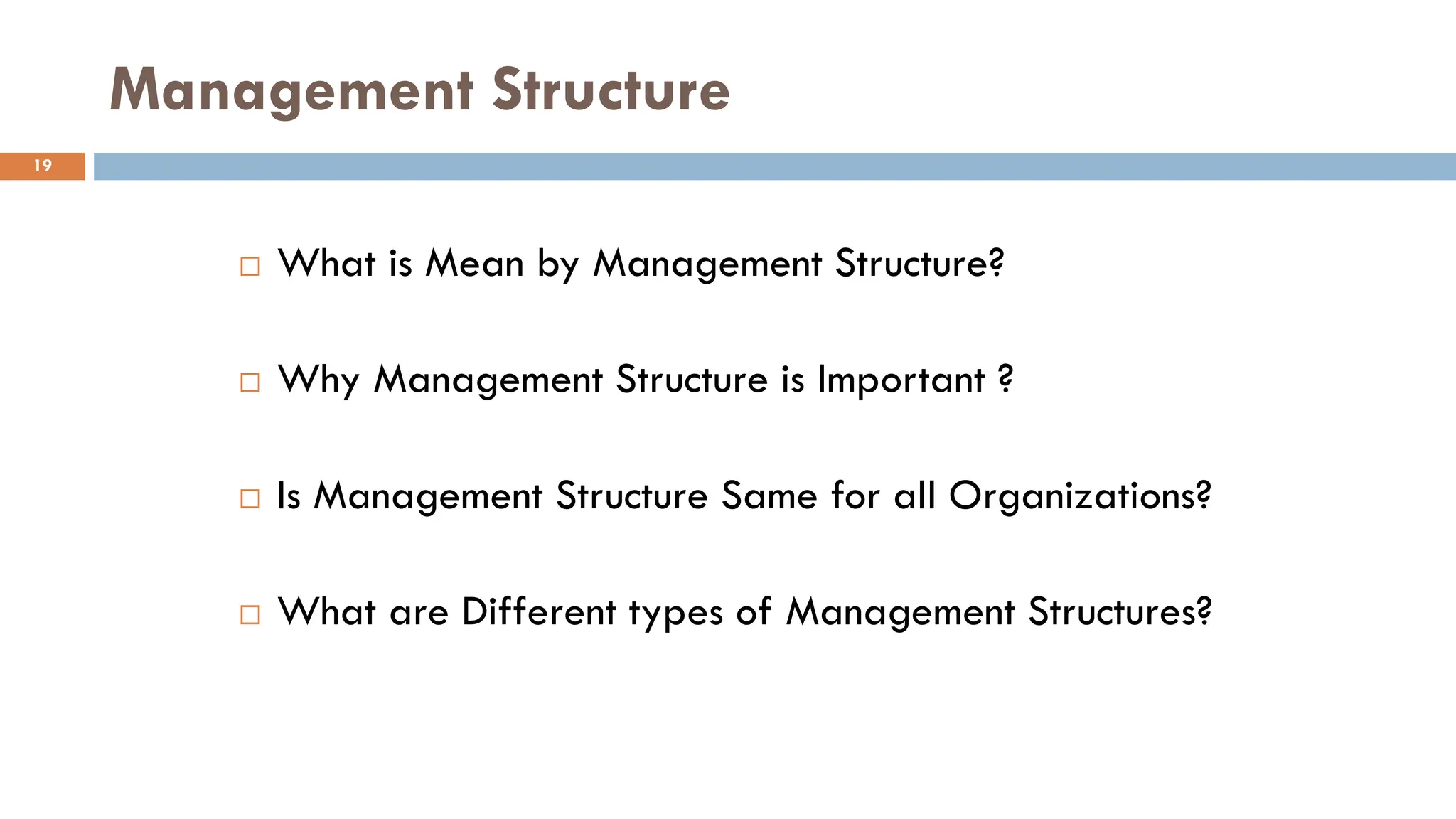 Management Structure

19

□ What is Mean by Management Structure?

□ Why Management Structure is Important ?

□ Is Management Structure Same for all Organizations?

□ What are Different types of Management Structures?